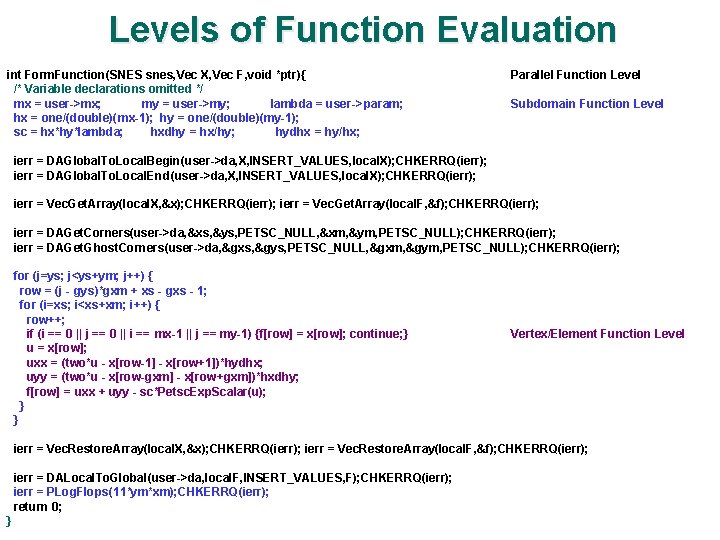 Levels of Function Evaluation

int FormFunction(SNES snes,Vec X,Vec F,void *ptr){

Parallel Function Level

/* Variable declarations omitted */
mx = user->mx; my = user->my; lambda = user->param;

Subdomain Function Level

hx = one/(double)(mx-1); hy = one/(double)(my-1);
sc = hx*hy*lambda; hxdhy = hx/hy; hydhx = hy/hx;

ierr = DAGlobalToLocalBegin(user->da,X,INSERT_VALUES,localX);CHKERRQ(ierr);
ierr = DAGlobalToLocalEnd(user->da,X,INSERT_VALUES,localX);CHKERRQ(ierr);

ierr = VecGetArray(localX,&x);CHKERRQ(ierr); ierr = VecGetArray(localF,&f);CHKERRQ(ierr);

ierr = DAGetCorners(user->da,&xs,&ys,PETSC_NULL,&xm,&ym,PETSC_NULL);CHKERRQ(ierr);
ierr = DAGetGhostCorners(user->da,&gxs,&gys,PETSC_NULL,&gxm,&gym,PETSC_NULL);CHKERRQ(ierr);

for (j=ys; j<ys+ym; j++) {
row = (j - gys)*gxm + xs - gxs - 1;
for (i=xs; i<xs+xm; i++) {
row++;
if (i == 0 || j == 0 || i == mx-1 || j == my-1) {f[row] = x[row]; continue;}

Vertex/Element Function Level

u = x[row];
uxx = (two*u - x[row-1] - x[row+1])*hydhx;
uyy = (two*u - x[row-gxm] - x[row+gxm])*hxdhy;
f[row] = uxx + uyy - sc*PetscExpScalar(u);
}
}

ierr = VecRestoreArray(localX,&x);CHKERRQ(ierr); ierr = VecRestoreArray(localF,&f);CHKERRQ(ierr);

ierr = DALocalToGlobal(user->da,localF,INSERT_VALUES,F);CHKERRQ(ierr);
ierr = PLogFlops(11*ym*xm);CHKERRQ(ierr);
return 0;
}